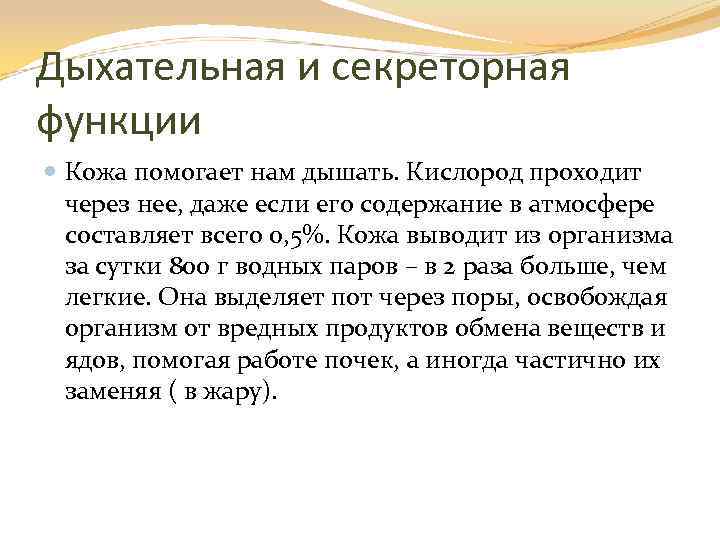 Дыхательная и секреторная функции

Кожа помогает нам дышать. Кислород проходит через нее, даже если его содержание в атмосфере составляет всего 0,5%. Кожа выводит из организма за сутки 800 г водных паров – в 2 раза больше, чем легкие. Она выделяет пот через поры, освобождая организм от вредных продуктов обмена веществ и ядов, помогая работе почек, а иногда частично их заменяя ( в жару).